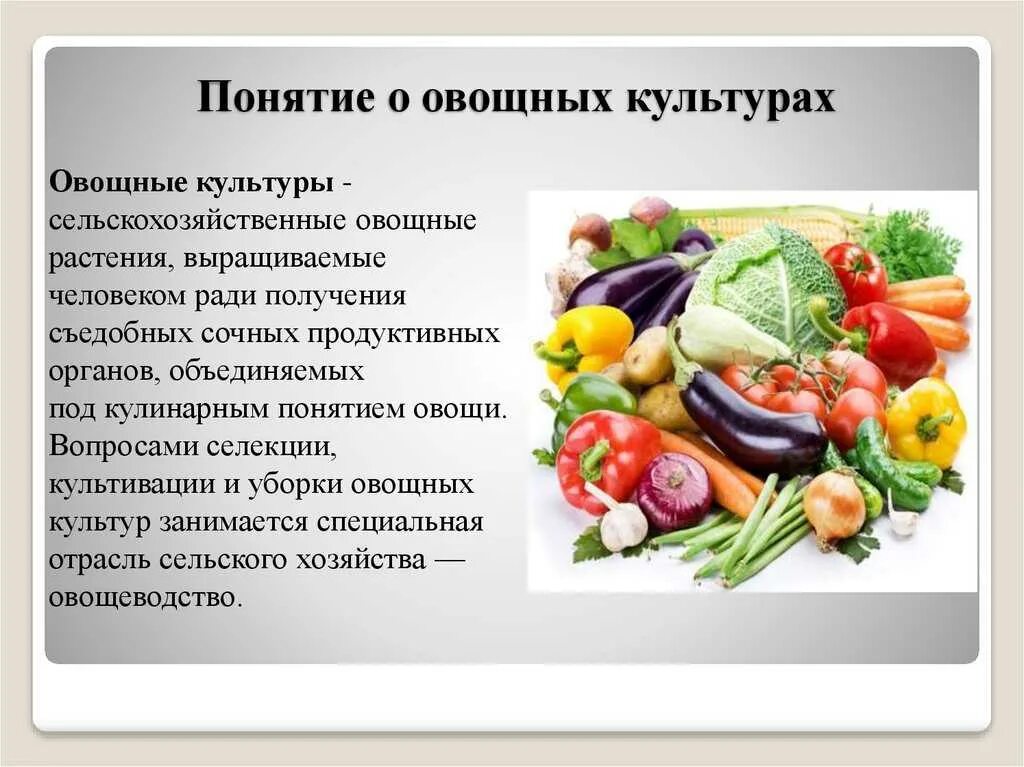 Понятие о овощных культурах

Овощные культуры - сельскохозяйственные овощные растения, выращиваемые человеком ради получения съедобных сочных продуктивных органов, объединяемых под кулинарным понятием овощи. Вопросами селекции, культивации и уборки овощных культур занимается специальная отрасль сельского хозяйства — овощеводство.